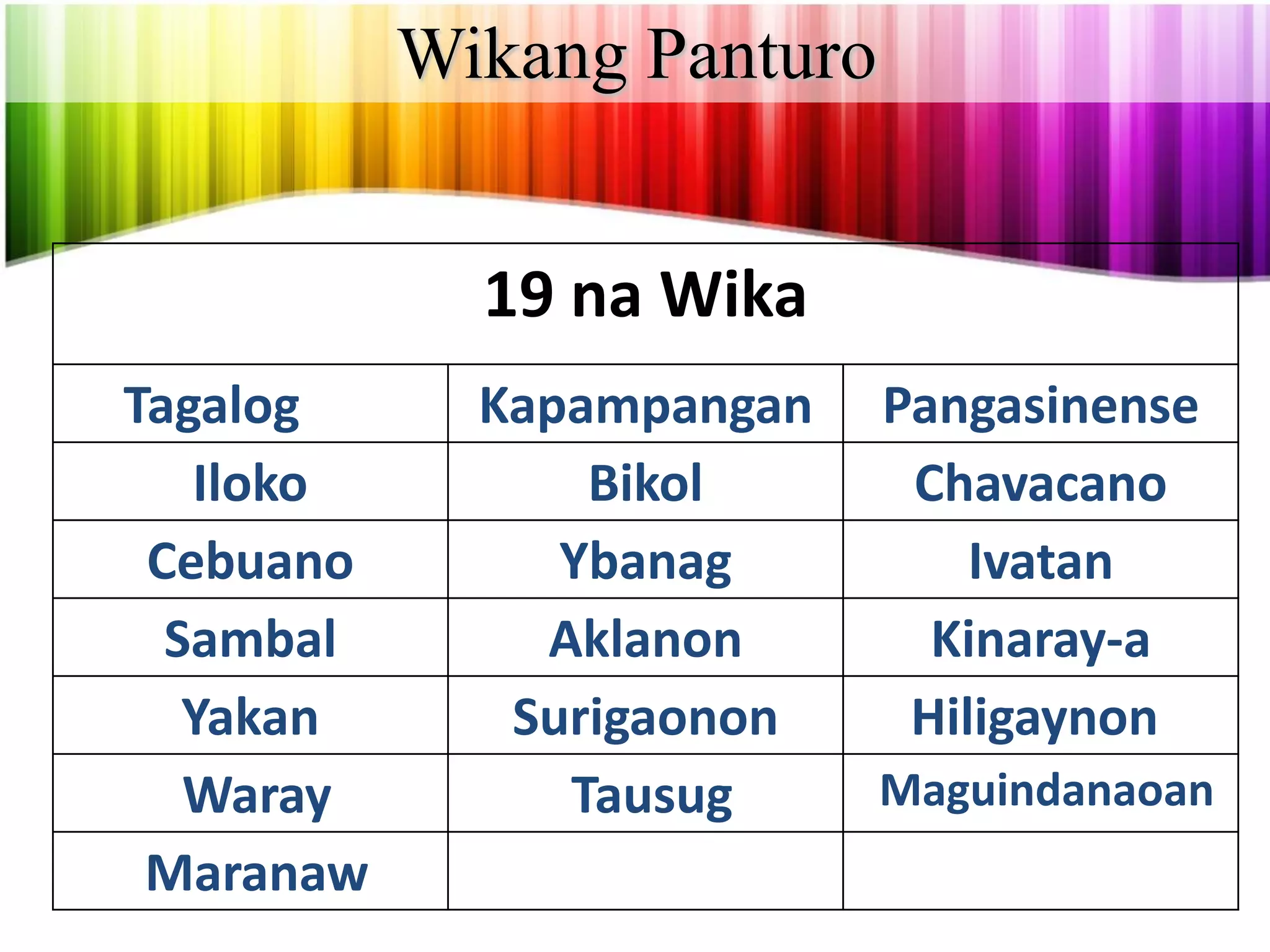 Wikang Panturo

| 19 na Wika | | |
|---|---|---|
| Tagalog | Kapampangan | Pangasinense |
| Iloko | Bikol | Chavacano |
| Cebuano | Ybanag | Ivatan |
| Sambal | Aklanon | Kinaray-a |
| Yakan | Surigaonon | Hiligaynon |
| Waray | Tausug | Maguindanaoan |
| Maranaw | | |